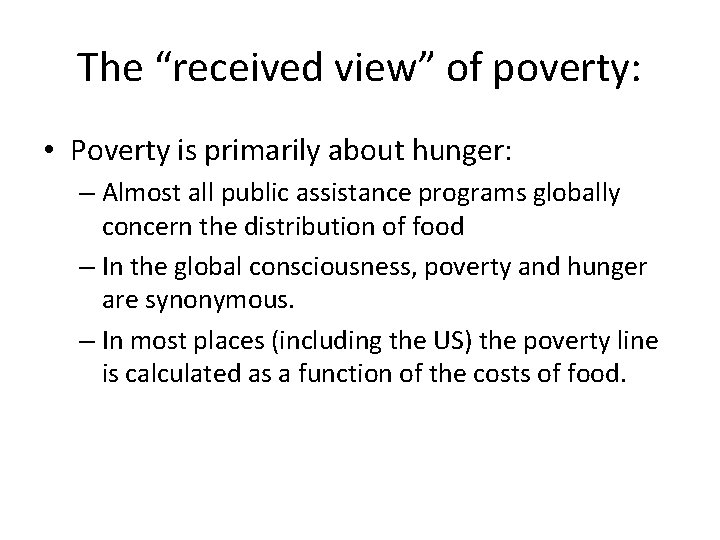 The “received view” of poverty:

• Poverty is primarily about hunger:

– Almost all public assistance programs globally concern the distribution of food

– In the global consciousness, poverty and hunger are synonymous.

– In most places (including the US) the poverty line is calculated as a function of the costs of food.